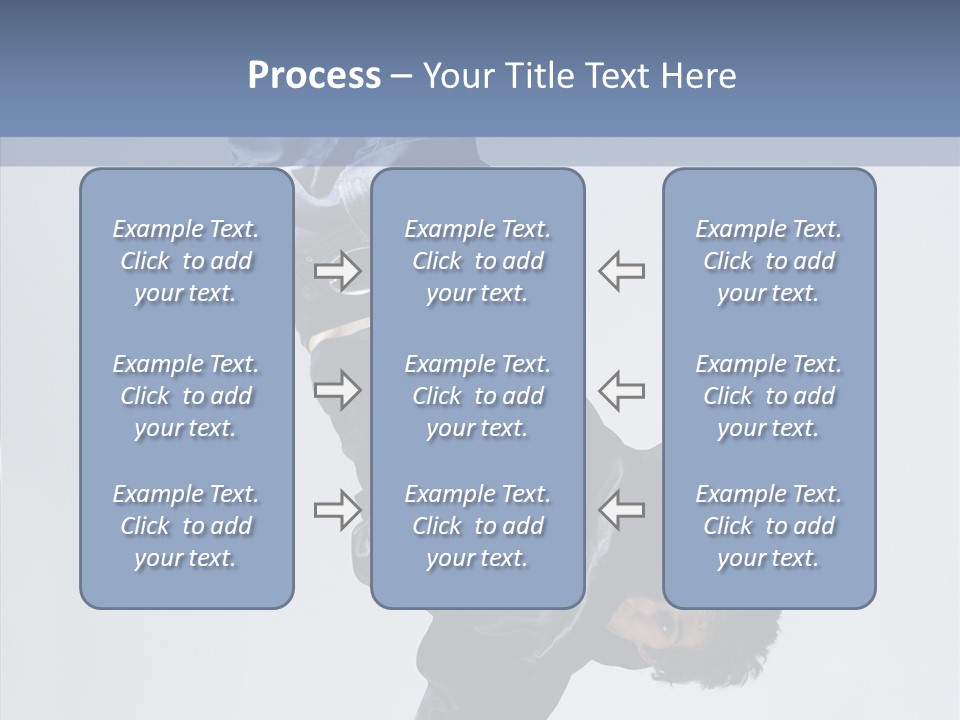 Process – Your Title Text Here

Example Text. Click to add your text.

Example Text. Click to add your text.

Example Text. Click to add your text.

Example Text. Click to add your text.

Example Text. Click to add your text.

Example Text. Click to add your text.

Example Text. Click to add your text.

Example Text. Click to add your text.

Example Text. Click to add your text.